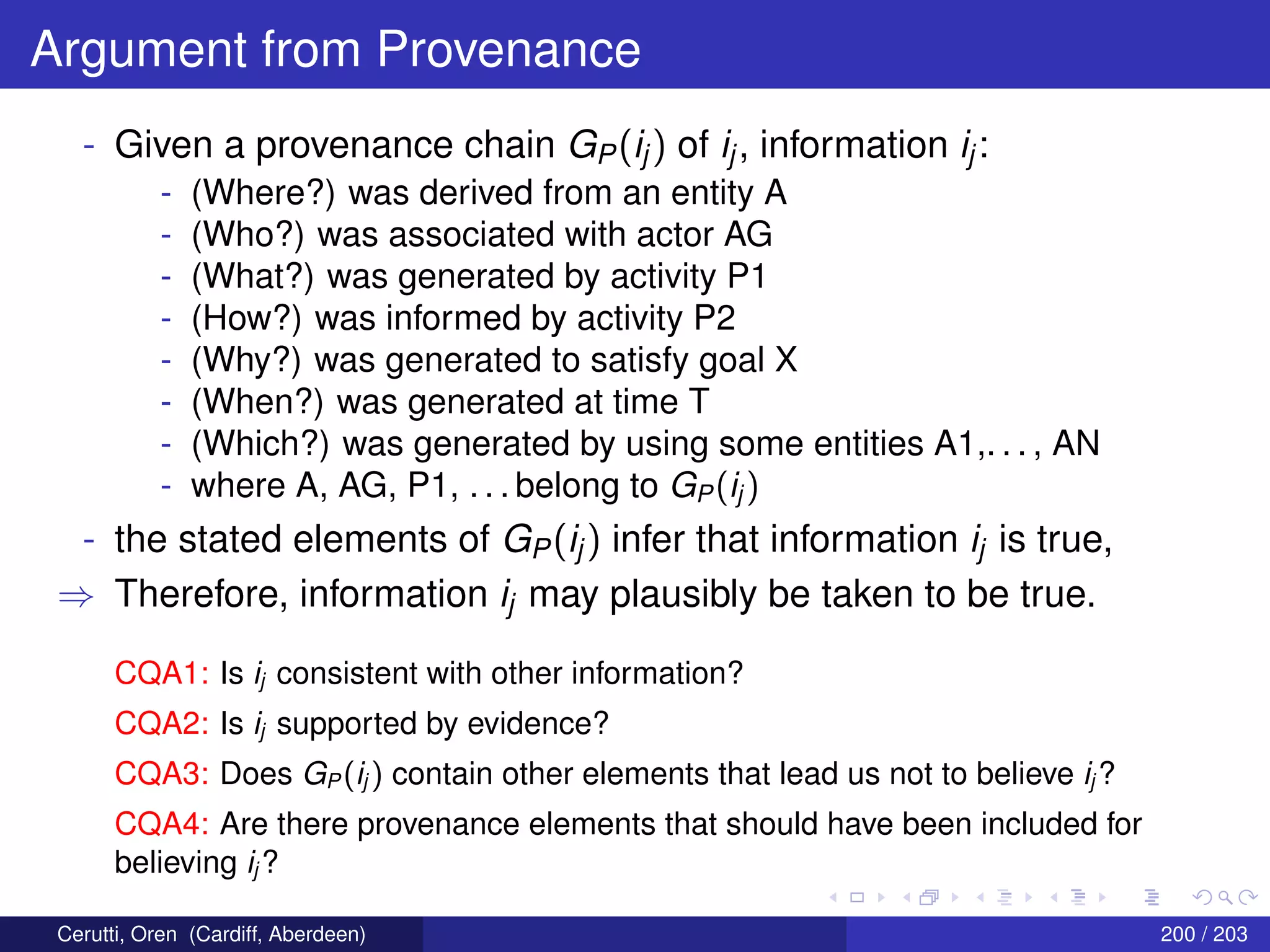 Argument from Provenance

- Given a provenance chain $G_P(i_j)$ of $i_j$, information $i_j$:
  - (Where?) was derived from an entity A
  - (Who?) was associated with actor AG
  - (What?) was generated by activity P1
  - (How?) was informed by activity P2
  - (Why?) was generated to satisfy goal X
  - (When?) was generated at time T
  - (Which?) was generated by using some entities A1,. . . , AN
  - where A, AG, P1, . . . belong to $G_P(i_j)$
- the stated elements of $G_P(i_j)$ infer that information $i_j$ is true,

$\Rightarrow$ Therefore, information $i_j$ may plausibly be taken to be true.

CQA1: Is $i_j$ consistent with other information?

CQA2: Is $i_j$ supported by evidence?

CQA3: Does $G_P(i_j)$ contain other elements that lead us not to believe $i_j$?

CQA4: Are there provenance elements that should have been included for believing $i_j$?

Cerutti, Oren (Cardiff, Aberdeen)

200 / 203